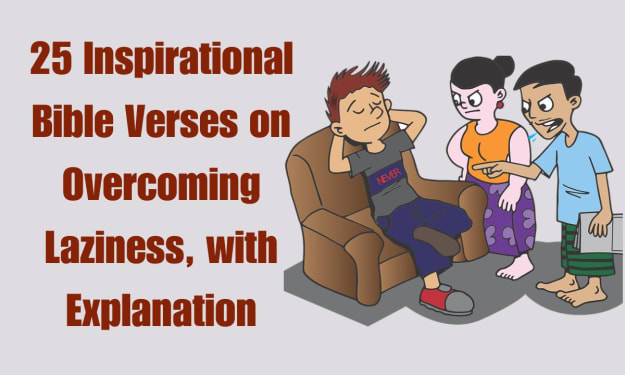 25 Inspirational Bible Verses on Overcoming Laziness, with Explanation

NEVER